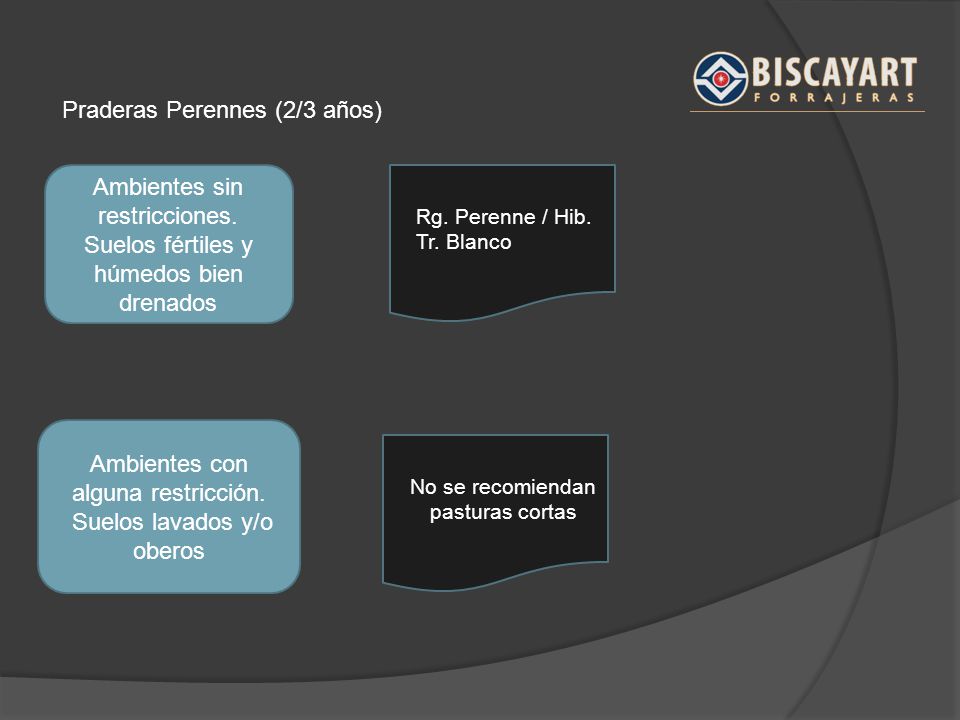 BISCAYART
FORRAJERAS

Praderas Perennes (2/3 años)

Ambientes sin restricciones. Suelos fértiles y húmedos bien drenados

Rg. Perenne / Hib. Tr. Blanco

Ambientes con alguna restricción. Suelos lavados y/o oberos

No se recomiendan pasturas cortas